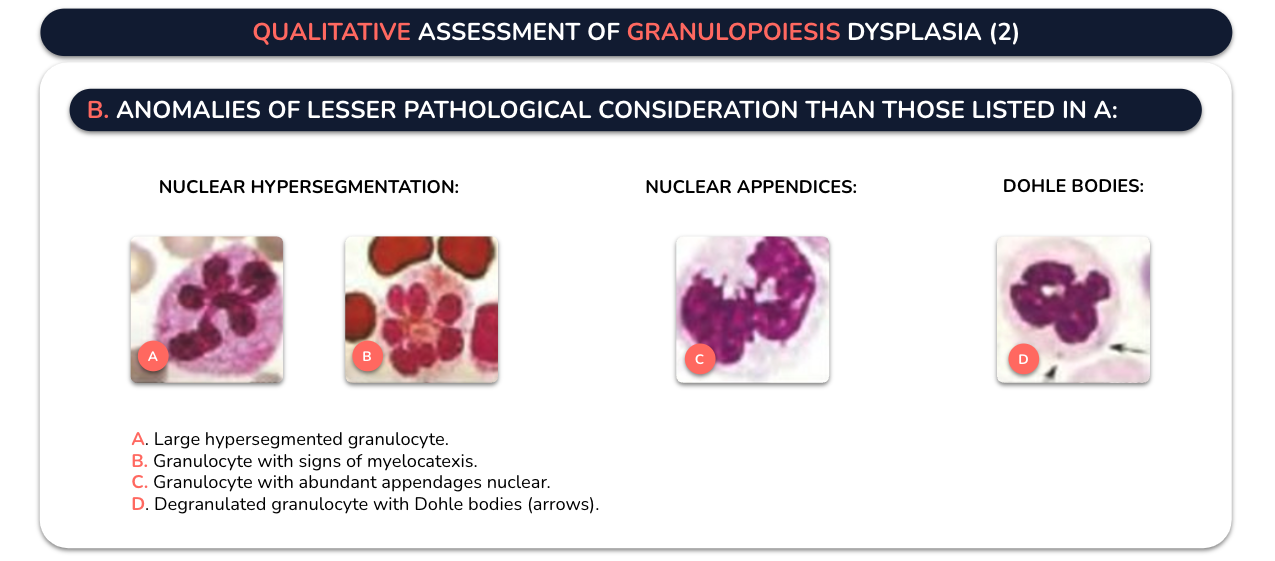 QUALITATIVE ASSESSMENT OF GRANULOPOIESIS DYSPLASIA (2)

B. ANOMALIES OF LESSER PATHOLOGICAL CONSIDERATION THAN THOSE LISTED IN A:

NUCLEAR HYPERSEGMENTATION:

NUCLEAR APPENDICES:

DOHLE BODIES:

A

B

C

D

A. Large hypersegmented granulocyte.
B. Granulocyte with signs of myelocatexis.
C. Granulocyte with abundant appendages nuclear.
D. Degranulated granulocyte with Dohle bodies (arrows).